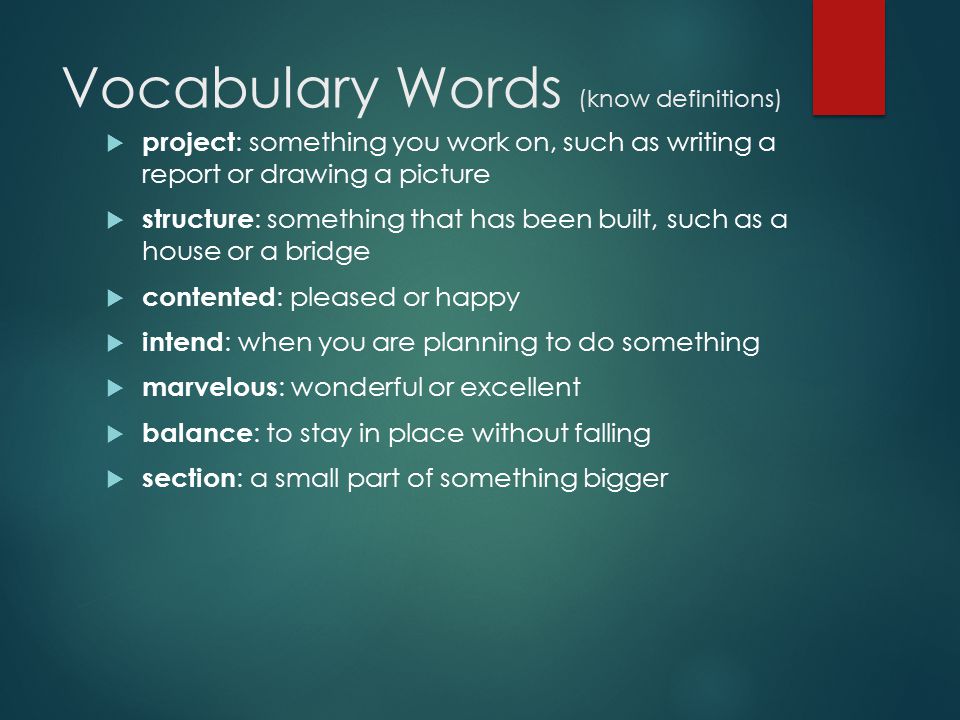 Vocabulary Words (know definitions)

project: something you work on, such as writing a report or drawing a picture

structure: something that has been built, such as a house or a bridge

contented: pleased or happy

intend: when you are planning to do something

marvelous: wonderful or excellent

balance: to stay in place without falling

section: a small part of something bigger